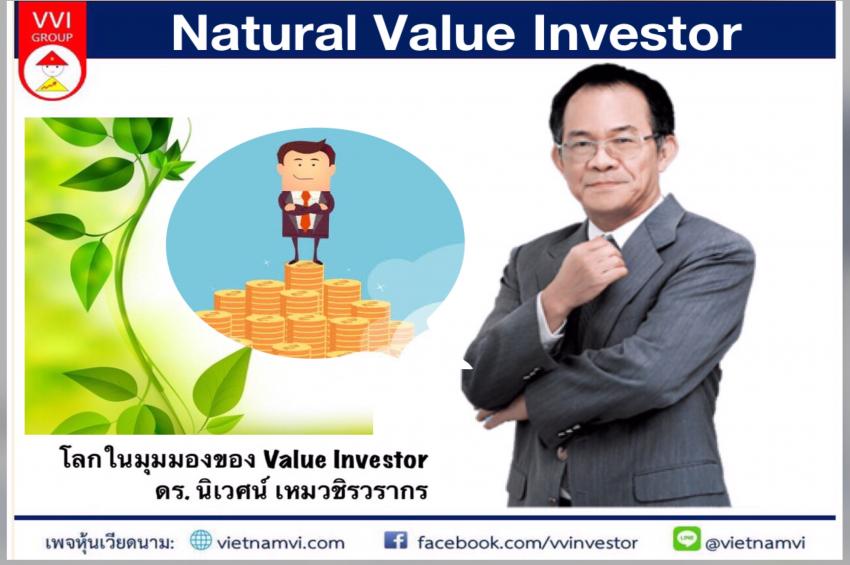 VVI GROUP

Natural Value Investor

โลกในมุมมองของ Value Investor
ดร. นิเวศน์ เหมวชิรวรากร

เพจหุ้นเวียดนาม: vietnamvi.com facebook.com/vvinvestor LINE @vietnamvi